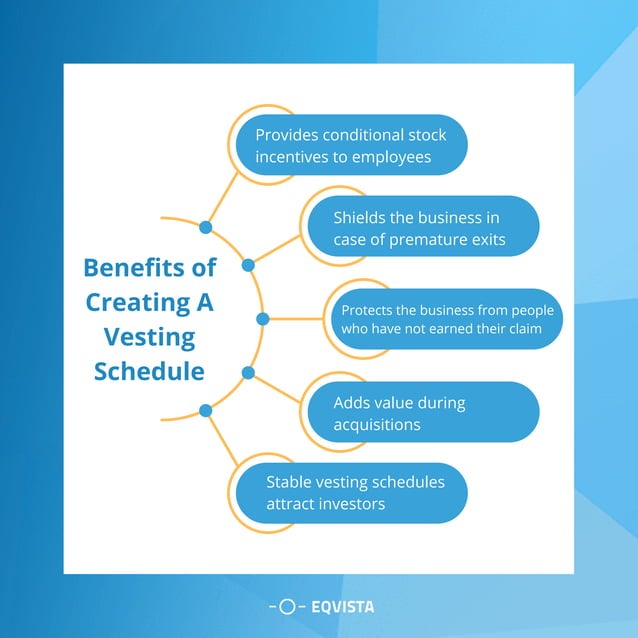 Benefits of Creating A Vesting Schedule

Provides conditional stock incentives to employees

Shields the business in case of premature exits

Protects the business from people who have not earned their claim

Adds value during acquisitions

Stable vesting schedules attract investors

EQVISTA